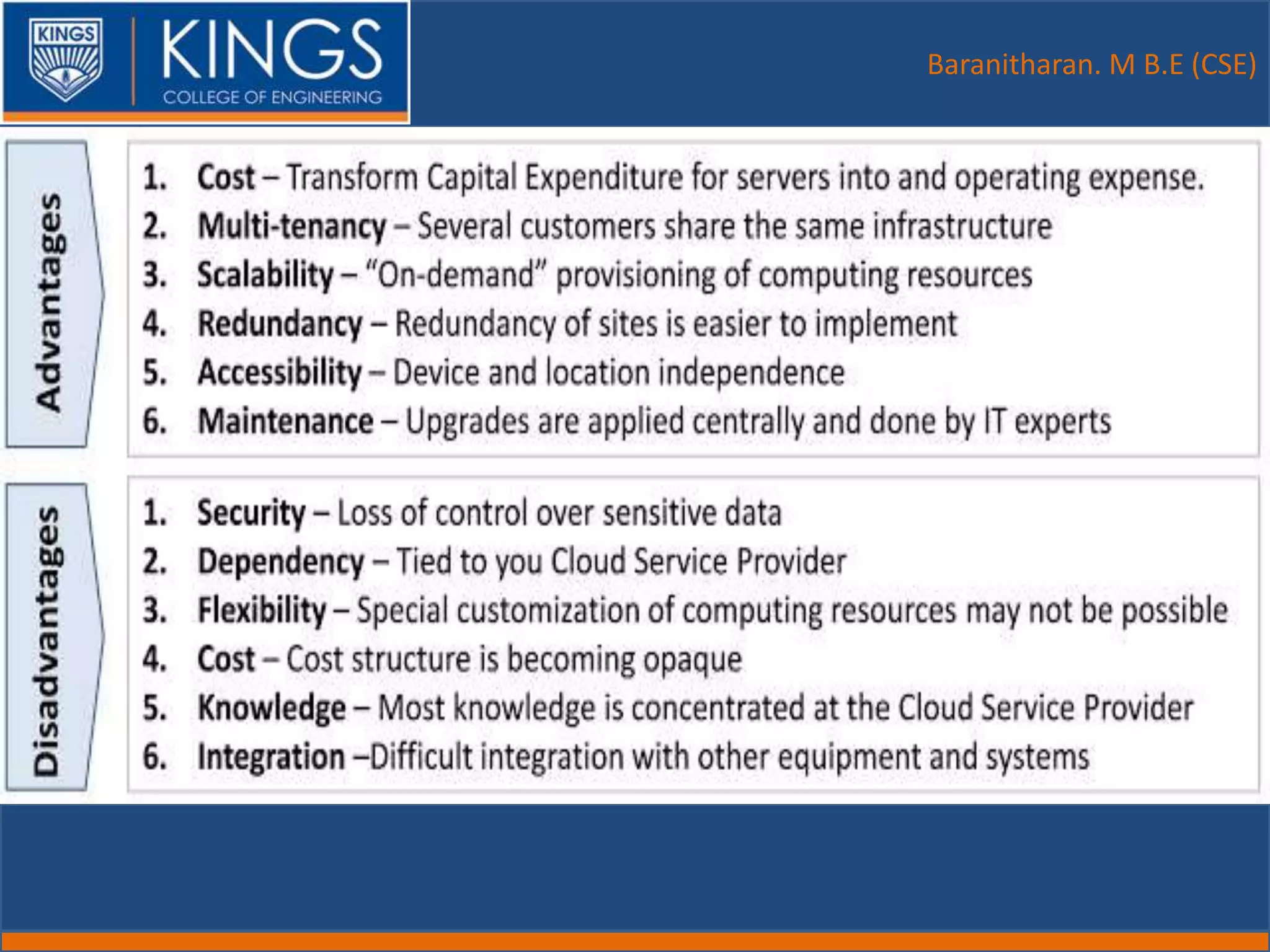 KINGS

KINGS
COLLEGE OF ENGINEERING

Baranitharan. M B.E (CSE)

Advantages

1. Cost – Transform Capital Expenditure for servers into and operating expense.
2. Multi-tenancy – Several customers share the same infrastructure
3. Scalability – "On-demand" provisioning of computing resources
4. Redundancy – Redundancy of sites is easier to implement
5. Accessibility – Device and location independence
6. Maintenance – Upgrades are applied centrally and done by IT experts

Disadvantages

1. Security – Loss of control over sensitive data
2. Dependency – Tied to you Cloud Service Provider
3. Flexibility – Special customization of computing resources may not be possible
4. Cost – Cost structure is becoming opaque
5. Knowledge – Most knowledge is concentrated at the Cloud Service Provider
6. Integration –Difficult integration with other equipment and systems